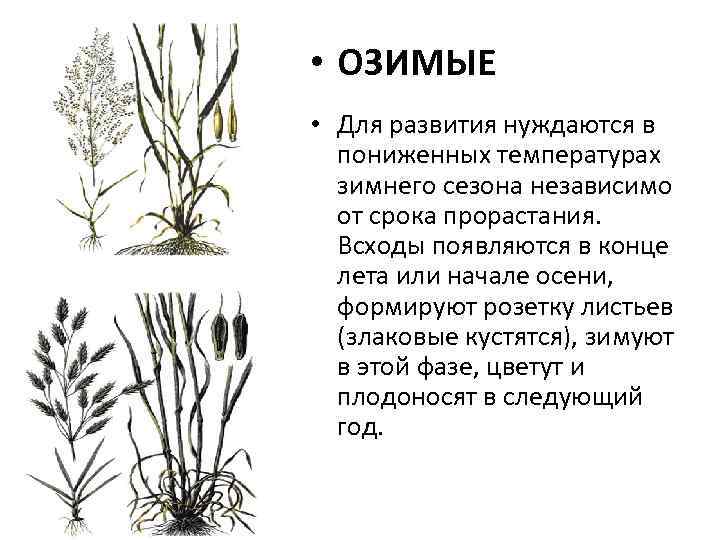 • ОЗИМЫЕ

• Для развития нуждаются в пониженных температурах зимнего сезона независимо от срока прорастания. Всходы появляются в конце лета или начале осени, формируют розетку листьев (злаковые кустятся), зимуют в этой фазе, цветут и плодоносят в следующий год.